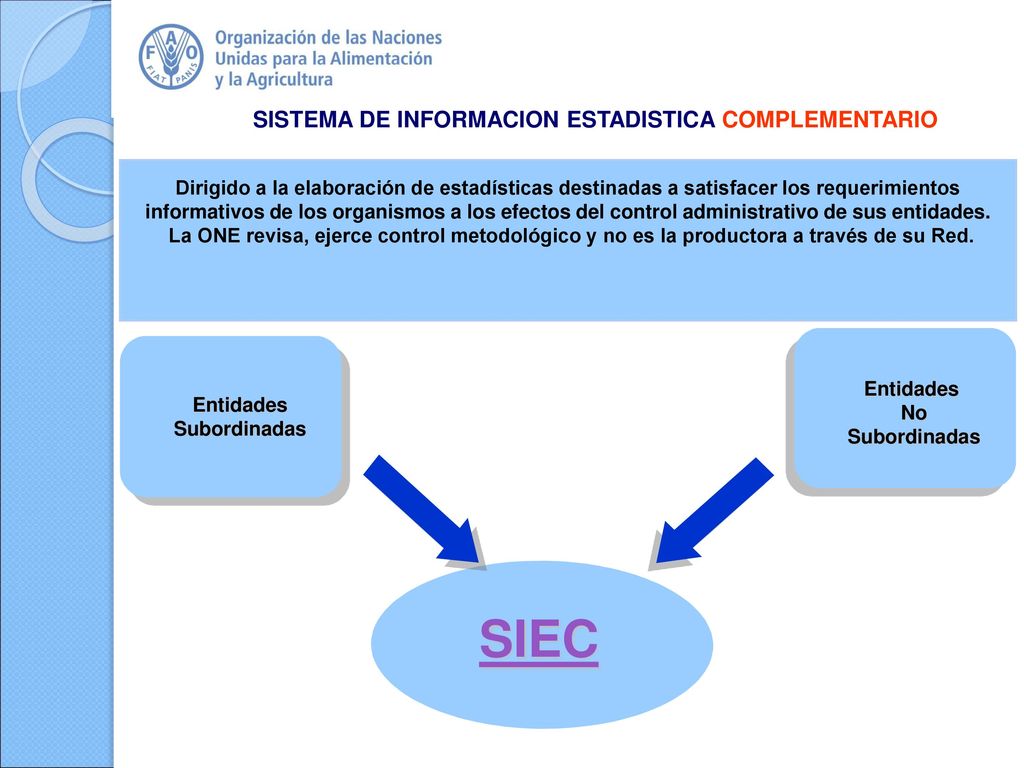 FAO FIAT PANIS

Organización de las Naciones Unidas para la Alimentación y la Agricultura

SISTEMA DE INFORMACION ESTADISTICA COMPLEMENTARIO

Dirigido a la elaboración de estadísticas destinadas a satisfacer los requerimientos informativos de los organismos a los efectos del control administrativo de sus entidades. La ONE revisa, ejerce control metodológico y no es la productora a través de su Red.

Entidades Subordinadas

Entidades No Subordinadas

SIEC